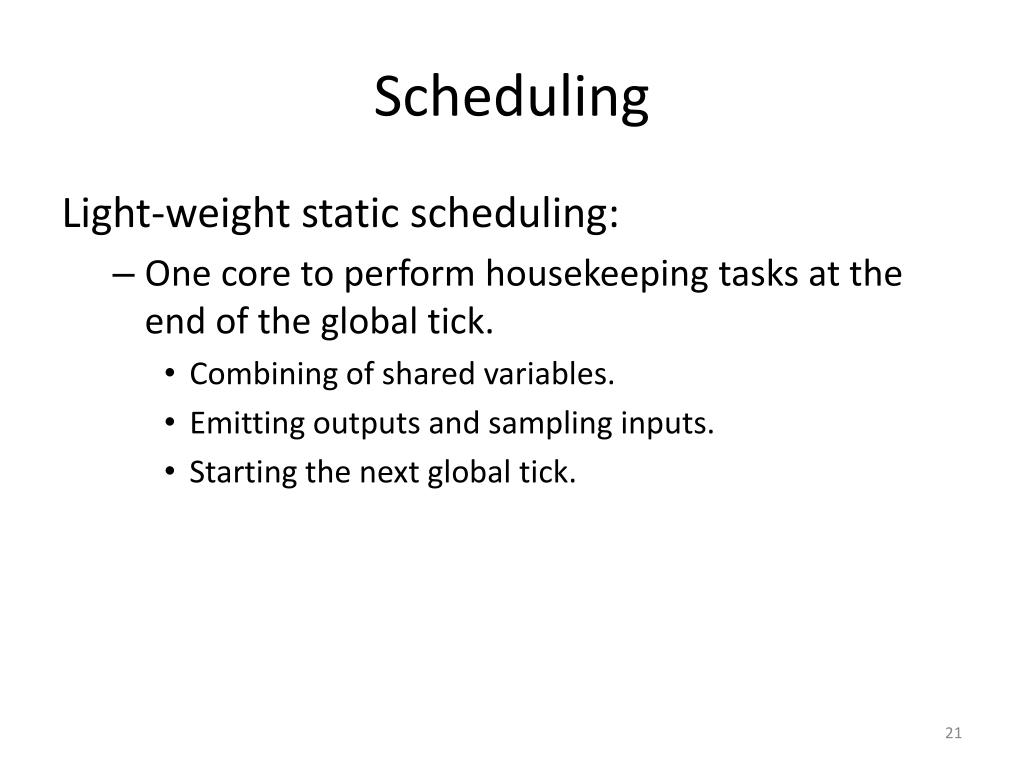 Scheduling

Light-weight static scheduling:

– One core to perform housekeeping tasks at the end of the global tick.

• Combining of shared variables.

• Emitting outputs and sampling inputs.

• Starting the next global tick.

21